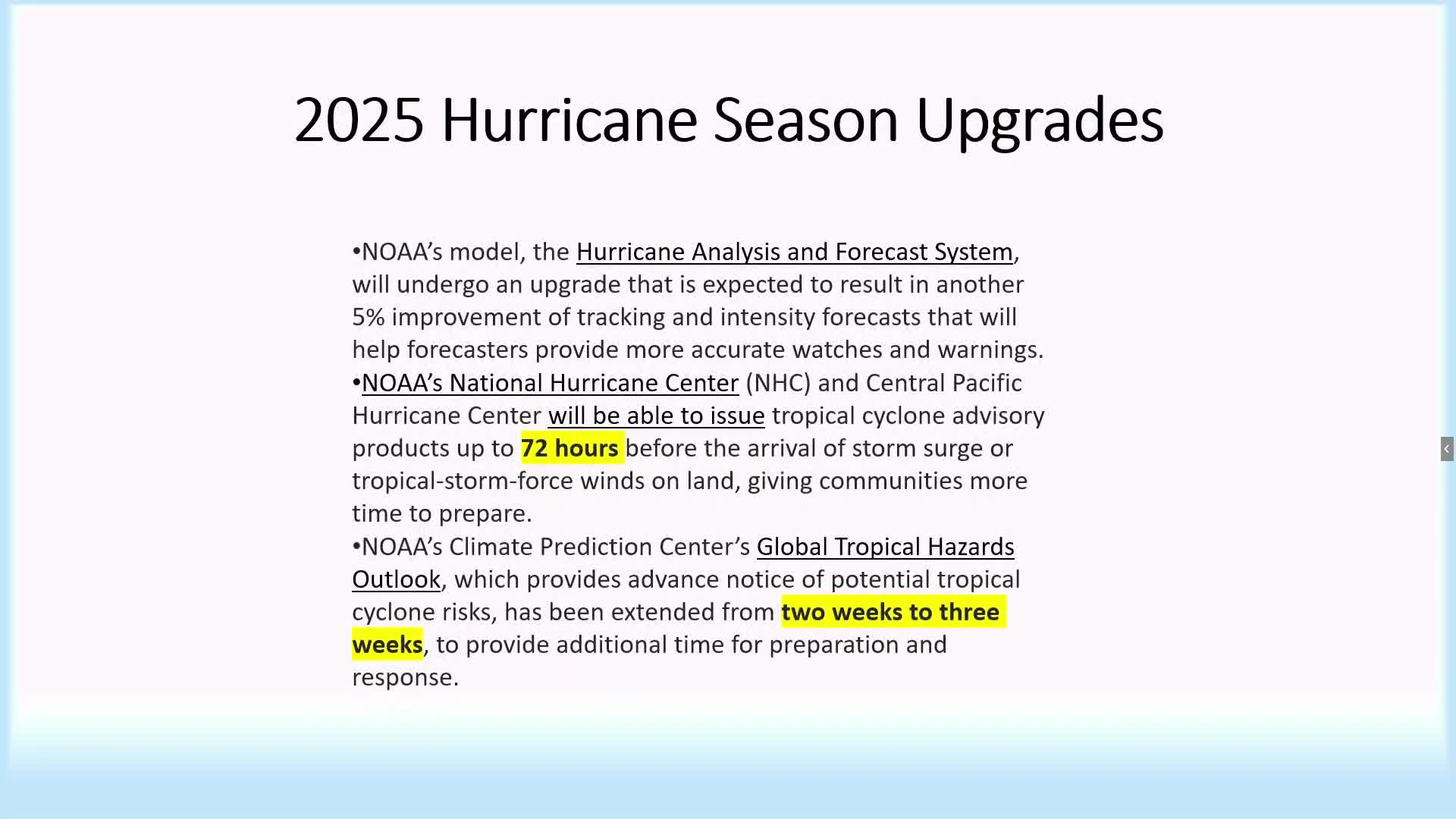 2025 Hurricane Season Upgrades

•NOAA's model, the Hurricane Analysis and Forecast System, will undergo an upgrade that is expected to result in another 5% improvement of tracking and intensity forecasts that will help forecasters provide more accurate watches and warnings.
•NOAA's National Hurricane Center (NHC) and Central Pacific Hurricane Center will be able to issue tropical cyclone advisory products up to 72 hours before the arrival of storm surge or tropical-storm-force winds on land, giving communities more time to prepare.
•NOAA's Climate Prediction Center's Global Tropical Hazards Outlook, which provides advance notice of potential tropical cyclone risks, has been extended from two weeks to three weeks, to provide additional time for preparation and response.